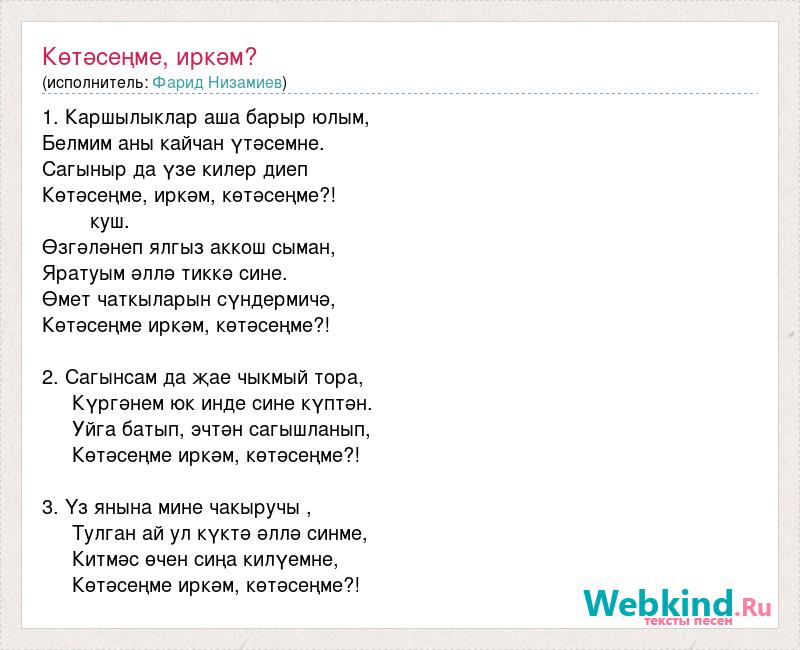 Көтәсеңме, иркәм?
(исполнитель: Фарид Низамиев)

1. Каршылыклар аша барыр юлым,
Белмим аны кайчан үтәсемне.
Сагыныр да үзе килер диеп
Көтәсеңме, иркәм, көтәсеңме?!
куш.
Өзгәләнеп ялгыз аккош сыман,
Яратуым әллә тиккә сине.
Өмет чаткыларын сүндермичә,
Көтәсеңме иркәм, көтәсеңме?!

2. Сагынсам да җае чыкмый тора,
Күргәнем юк инде сине күптән.
Уйга батып, эчтән сагышланып,
Көтәсеңме иркәм, көтәсеңме?!

3. Үз янына мине чакыручы ,
Тулган ай ул күктә әллә синме,
Китмәс өчен сиңа килүемне,
Көтәсеңме иркәм, көтәсеңме?!

Webkind.Ru
тексты песен